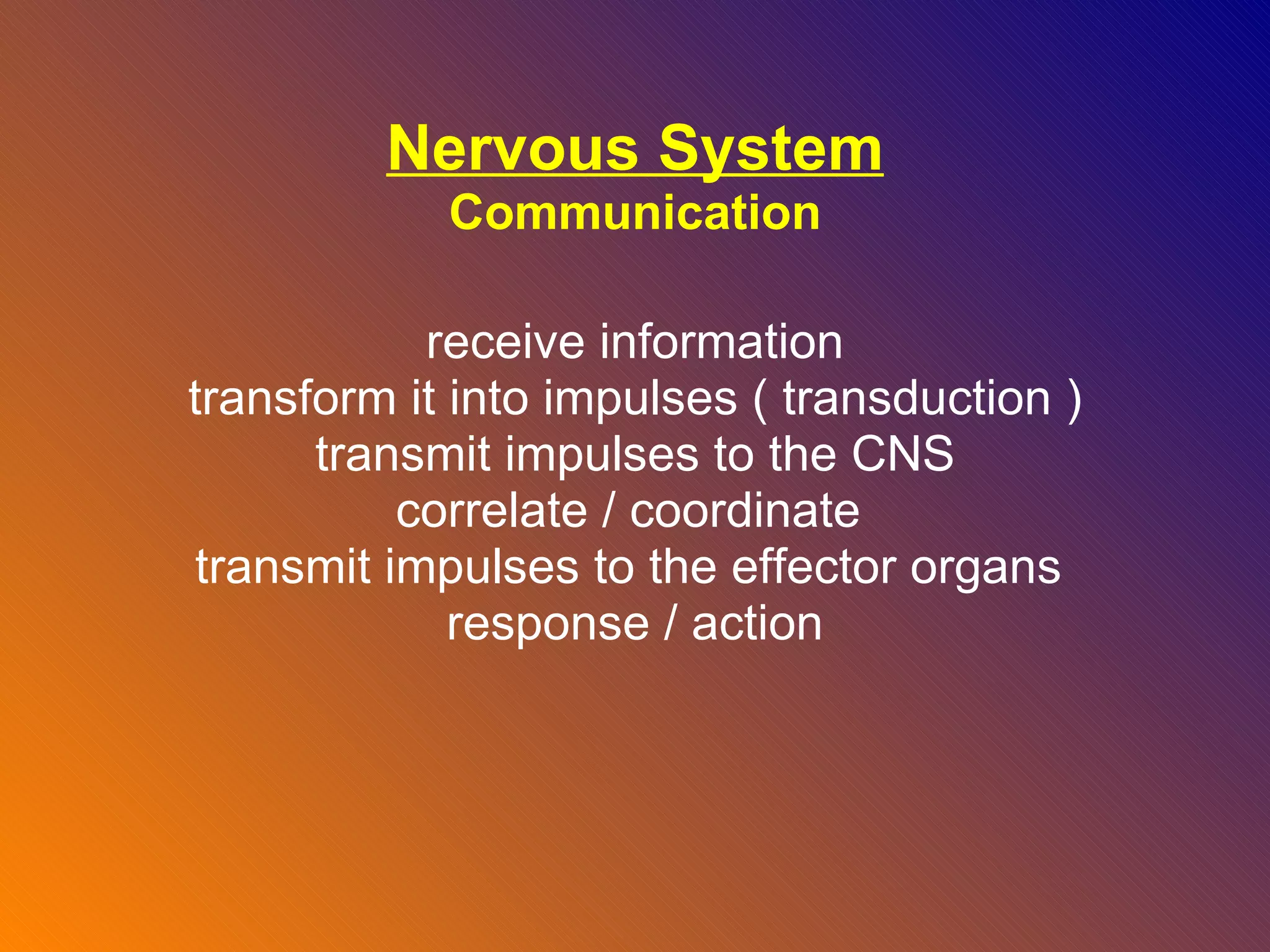 Nervous System
Communication

receive information
transform it into impulses ( transduction )
transmit impulses to the CNS
correlate / coordinate
transmit impulses to the effector organs
response / action